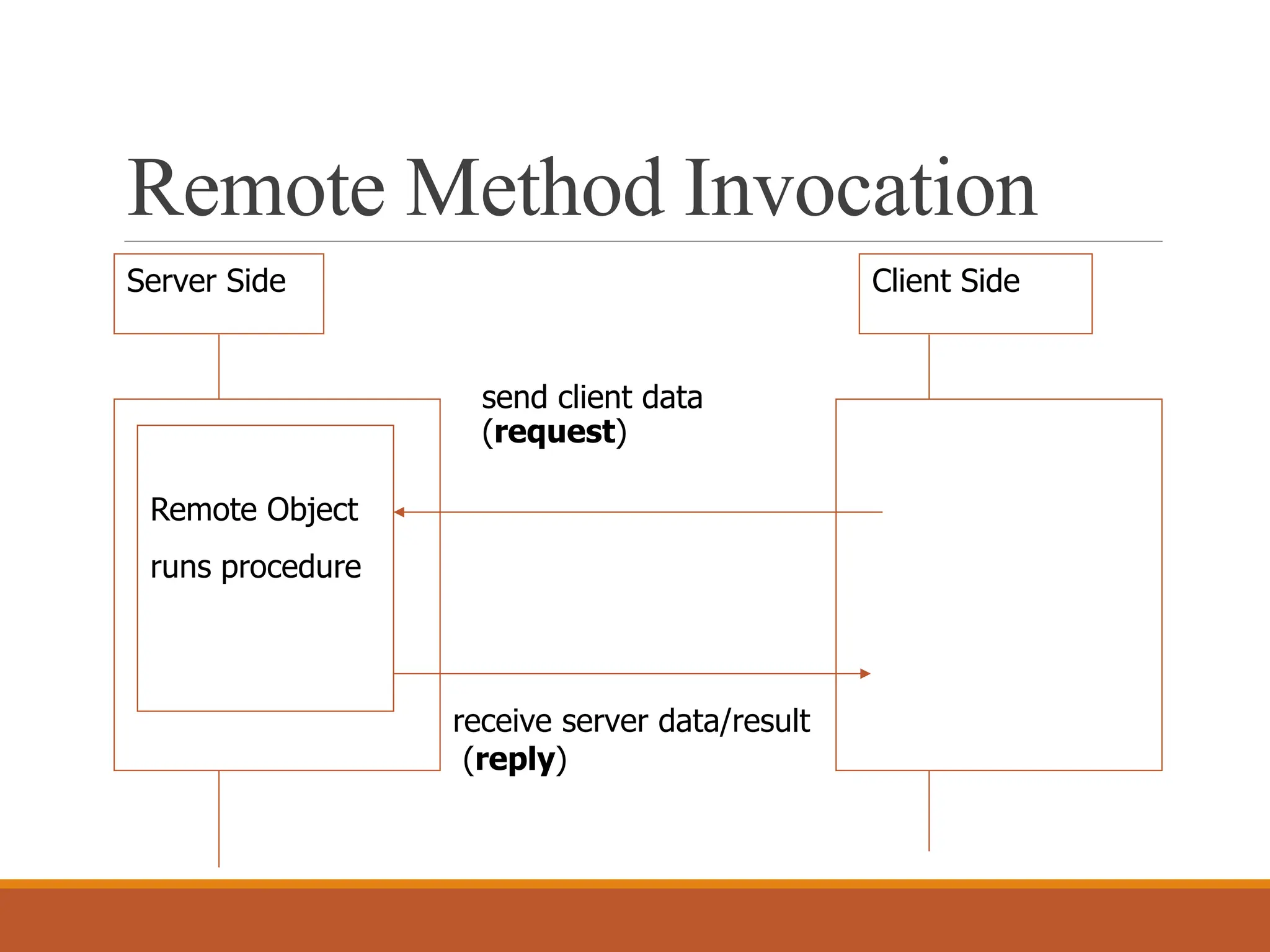 Remote Method Invocation

Server Side

Client Side

send client data (request)

Remote Object

runs procedure

receive server data/result (reply)